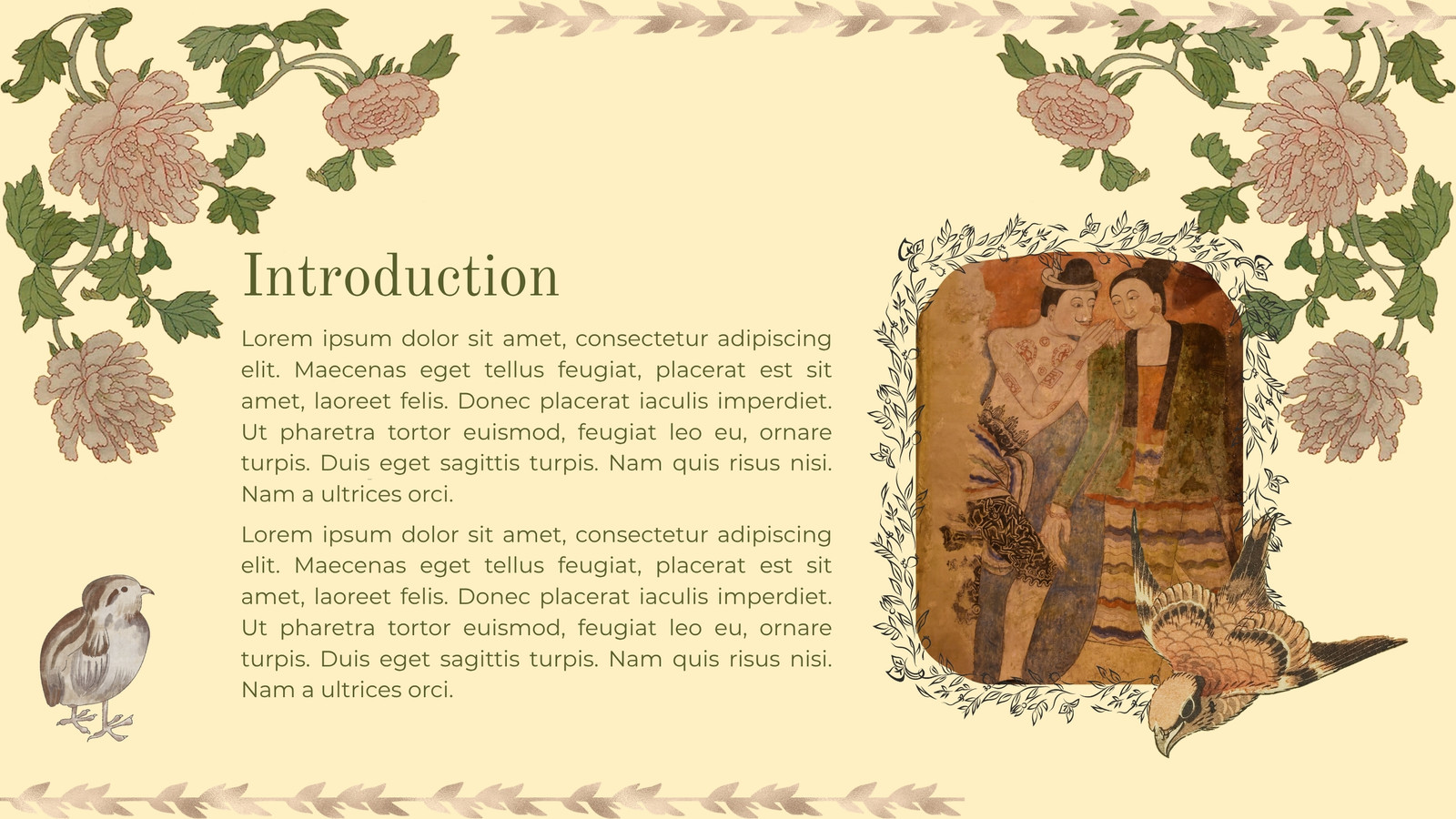 Introduction

Lorem ipsum dolor sit amet, consectetur adipiscing elit. Maecenas eget tellus feugiat, placerat est sit amet, laoreet felis. Donec placerat iaculis imperdiet. Ut pharetra tortor euismod, feugiat leo eu, ornare turpis. Duis eget sagittis turpis. Nam quis risus nisi. Nam a ultrices orci.

Lorem ipsum dolor sit amet, consectetur adipiscing elit. Maecenas eget tellus feugiat, placerat est sit amet, laoreet felis. Donec placerat iaculis imperdiet. Ut pharetra tortor euismod, feugiat leo eu, ornare turpis. Duis eget sagittis turpis. Nam quis risus nisi. Nam a ultrices orci.